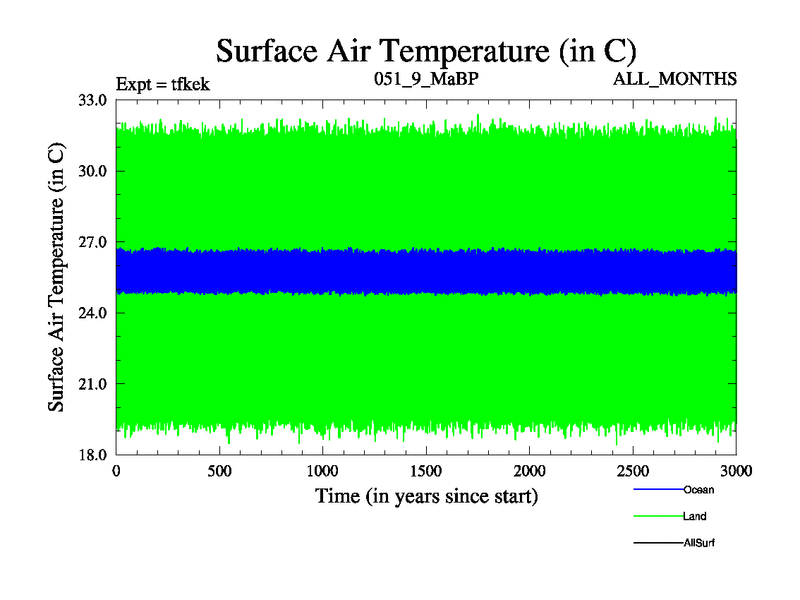 Surface Air Temperature (in C)

Expt = tfkek

051_9_MaBP

ALL_MONTHS

Surface Air Temperature (in C)

33.0
30.0
27.0
24.0
21.0
18.0

0
500
1000
1500
2000
2500
3000

Time (in years since start)

Ocean
Land
AllSurf